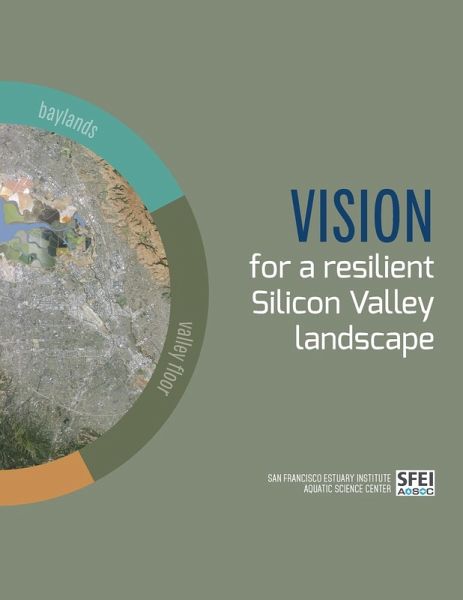 baylands

valley floor

VISION
for a resilient Silicon Valley landscape

SAN FRANCISCO ESTUARY INSTITUTE
AQUATIC SCIENCE CENTER

SFEI
ASC